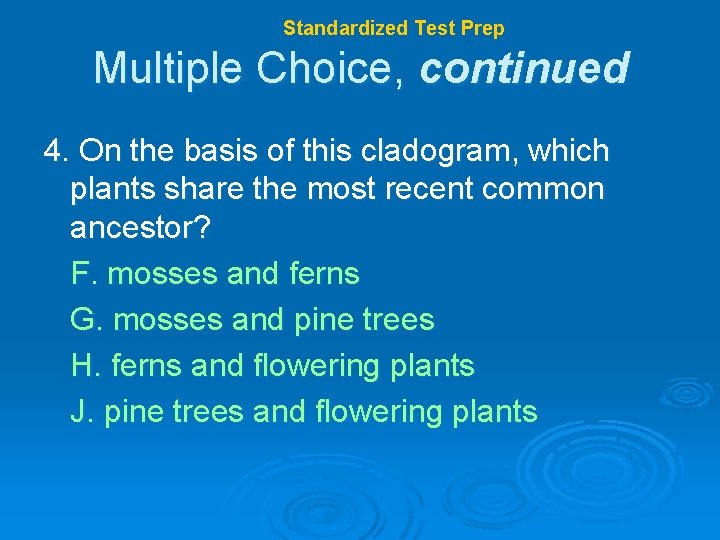 Standardized Test Prep

Multiple Choice, continued

4. On the basis of this cladogram, which plants share the most recent common ancestor?

F. mosses and ferns

G. mosses and pine trees

H. ferns and flowering plants

J. pine trees and flowering plants